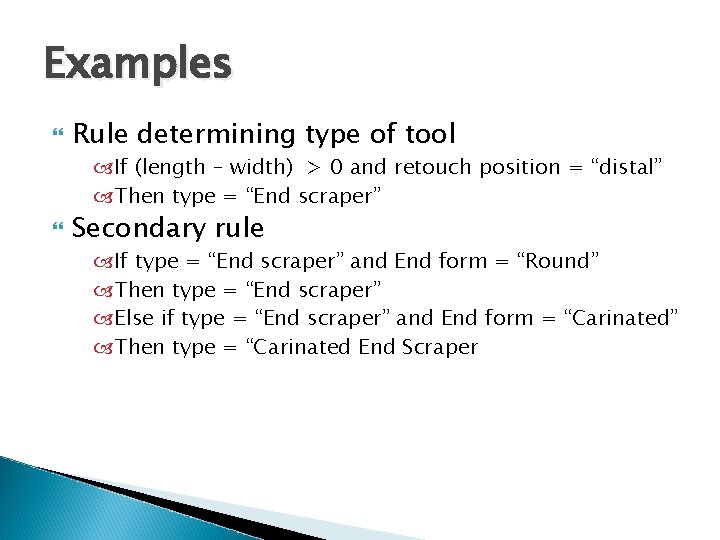 Examples

Rule determining type of tool

If (length – width) > 0 and retouch position = “distal”

Then type = “End scraper”

Secondary rule

If type = “End scraper” and End form = “Round”

Then type = “End scraper”

Else if type = “End scraper” and End form = “Carinated”

Then type = “Carinated End Scraper